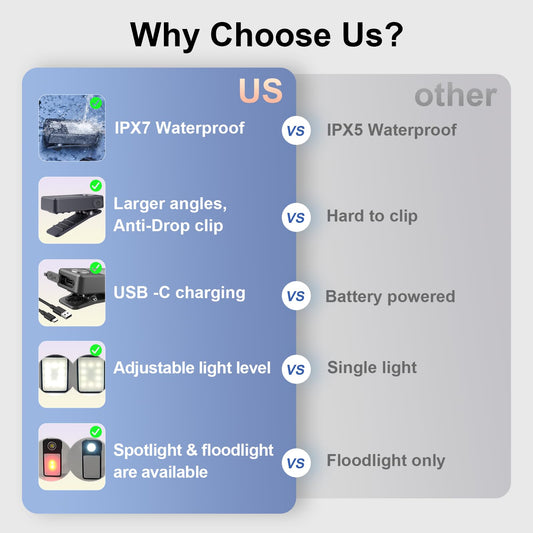 Why Choose Us?

US

other

IPX7 Waterproof

VS

IPX5 Waterproof

Larger angles, Anti-Drop clip

VS

Hard to clip

USB -C charging

VS

Battery powered

Adjustable light level

VS

Single light

Spotlight & floodlight are available

VS

Floodlight only